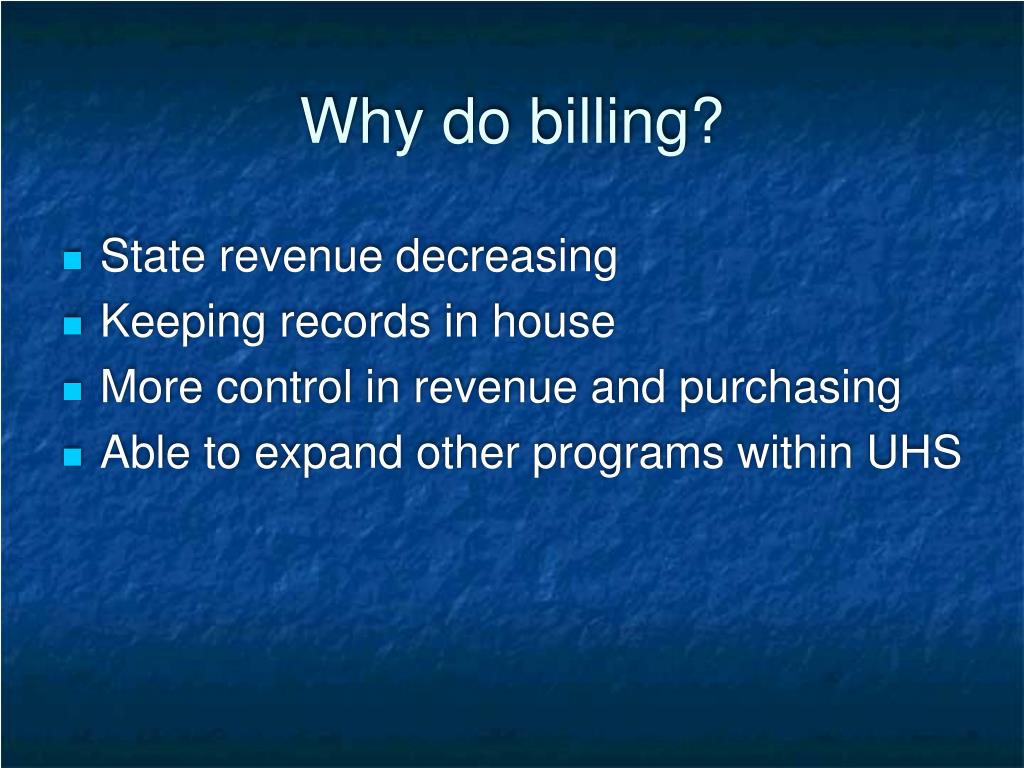 Why do billing?

- State revenue decreasing
- Keeping records in house
- More control in revenue and purchasing
- Able to expand other programs within UHS